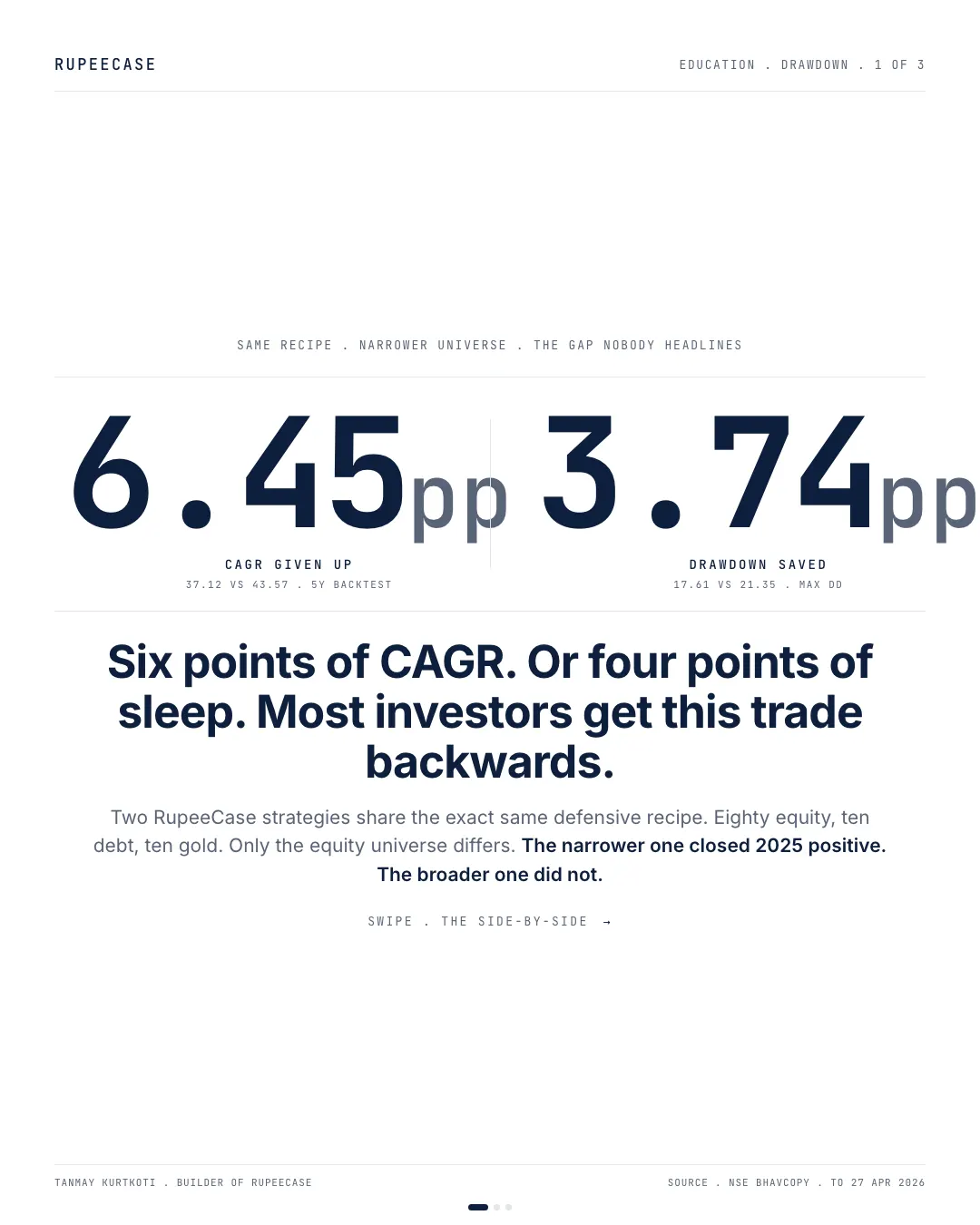 RUPEECASE

EDUCATION . DRAWDOWN . 1 OF 3

SAME RECIPE . NARROWER UNIVERSE . THE GAP NOBODY HEADLINES

6.45pp

CAGR GIVEN UP

37.12 VS 43.57 . 5Y BACKTEST

3.74pp

DRAWDOWN SAVED

17.61 VS 21.35 . MAX DD

Six points of CAGR. Or four points of sleep. Most investors get this trade backwards.

Two RupeeCase strategies share the exact same defensive recipe. Eighty equity, ten debt, ten gold. Only the equity universe differs. The narrower one closed 2025 positive. The broader one did not.

SWIPE . THE SIDE-BY-SIDE →

TANMAY KURTKOTI . BUILDER OF RUPEECASE

SOURCE . NSE BHAVCOPY . TO 27 APR 2026